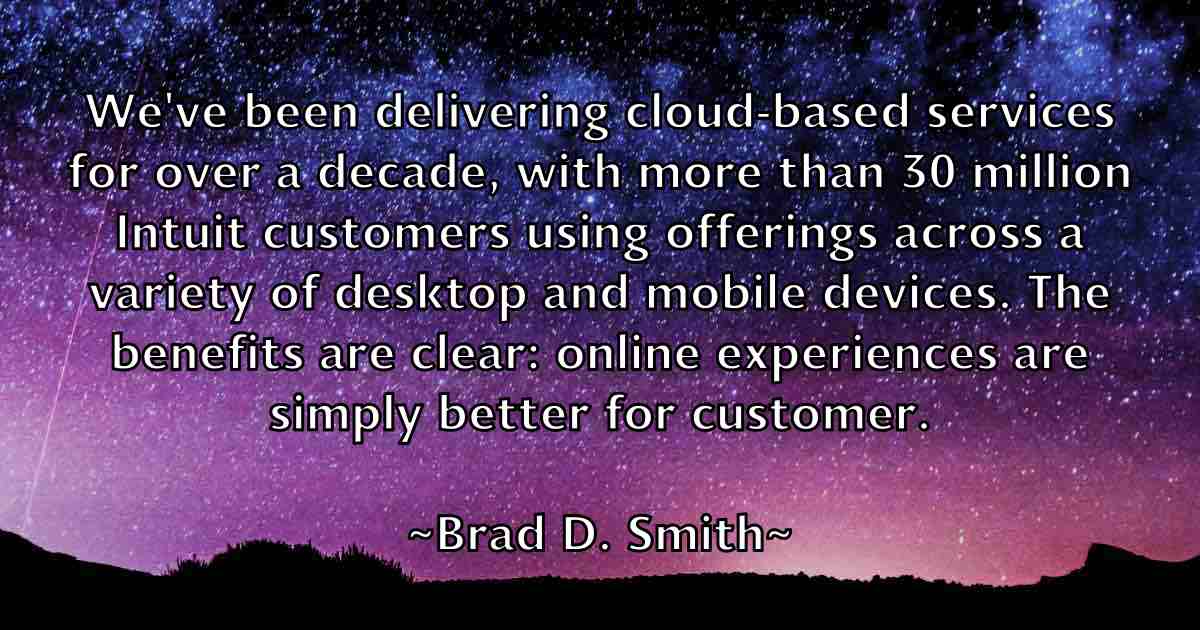 We've been delivering cloud-based services for over a decade, with more than 30 million Intuit customers using offerings across a variety of desktop and mobile devices. The benefits are clear: online experiences are simply better for customer.

~Brad D. Smith~